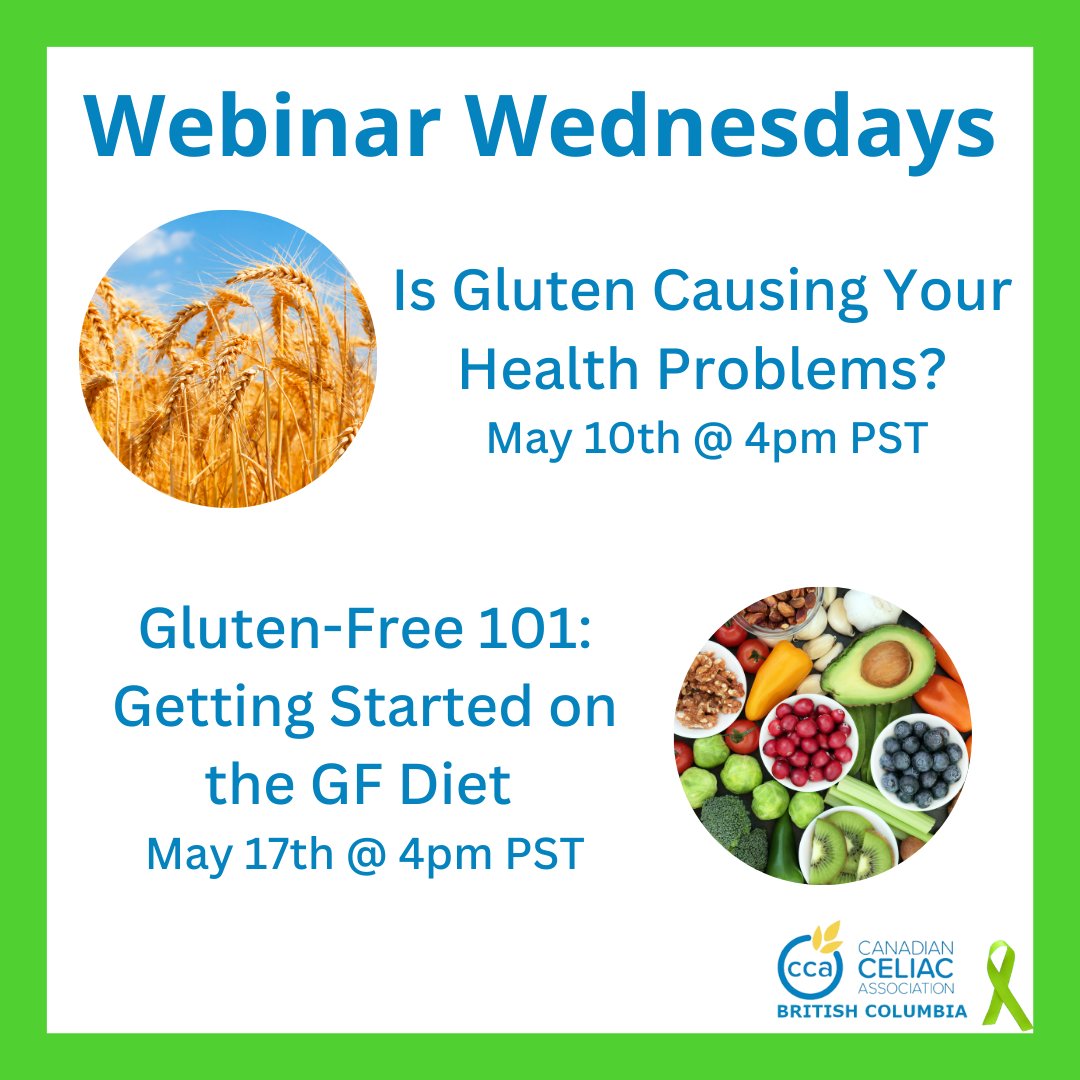 Webinar Wednesdays

Is Gluten Causing Your Health Problems?
May 10th @ 4pm PST

Gluten-Free 101: Getting Started on the GF Diet
May 17th @ 4pm PST

cca CANADIAN CELIAC ASSOCIATION
BRITISH COLUMBIA